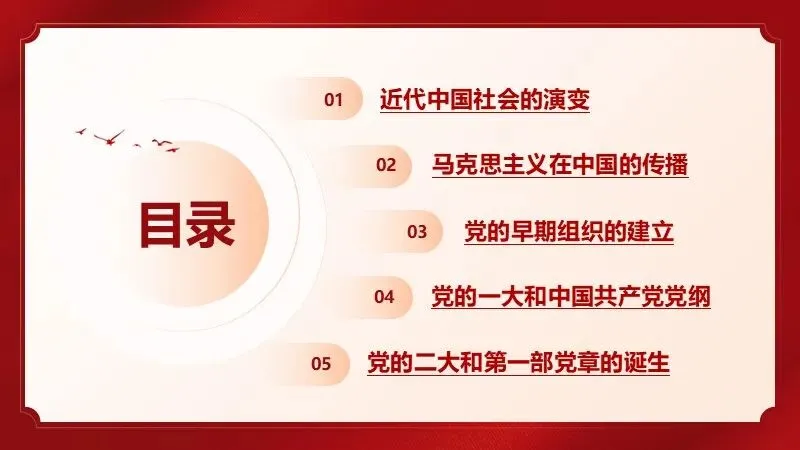 目录

01 近代中国社会的演变

02 马克思主义在中国的传播

03 党的早期组织的建立

04 党的一大和中国共产党党纲

05 党的二大和第一部党章的诞生